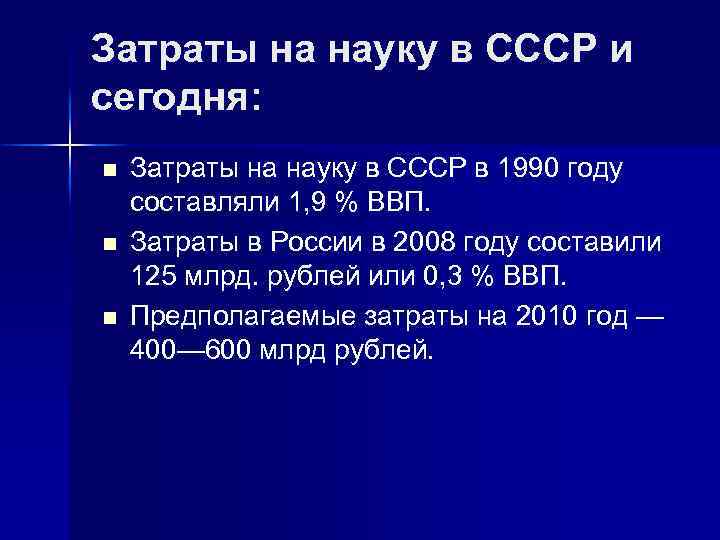 Затраты на науку в СССР и сегодня:

■ Затраты на науку в СССР в 1990 году составляли 1,9 % ВВП.

■ Затраты в России в 2008 году составили 125 млрд. рублей или 0,3 % ВВП.

■ Предполагаемые затраты на 2010 год — 400—600 млрд рублей.